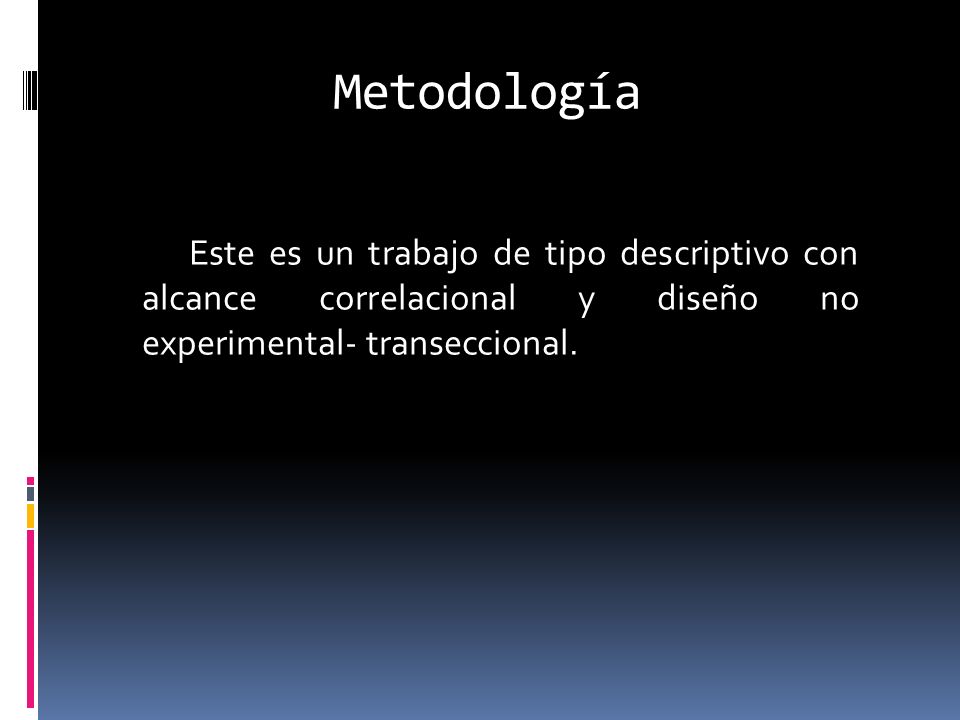 Metodología

Este es un trabajo de tipo descriptivo con alcance correlacional y diseño no experimental- transeccional.